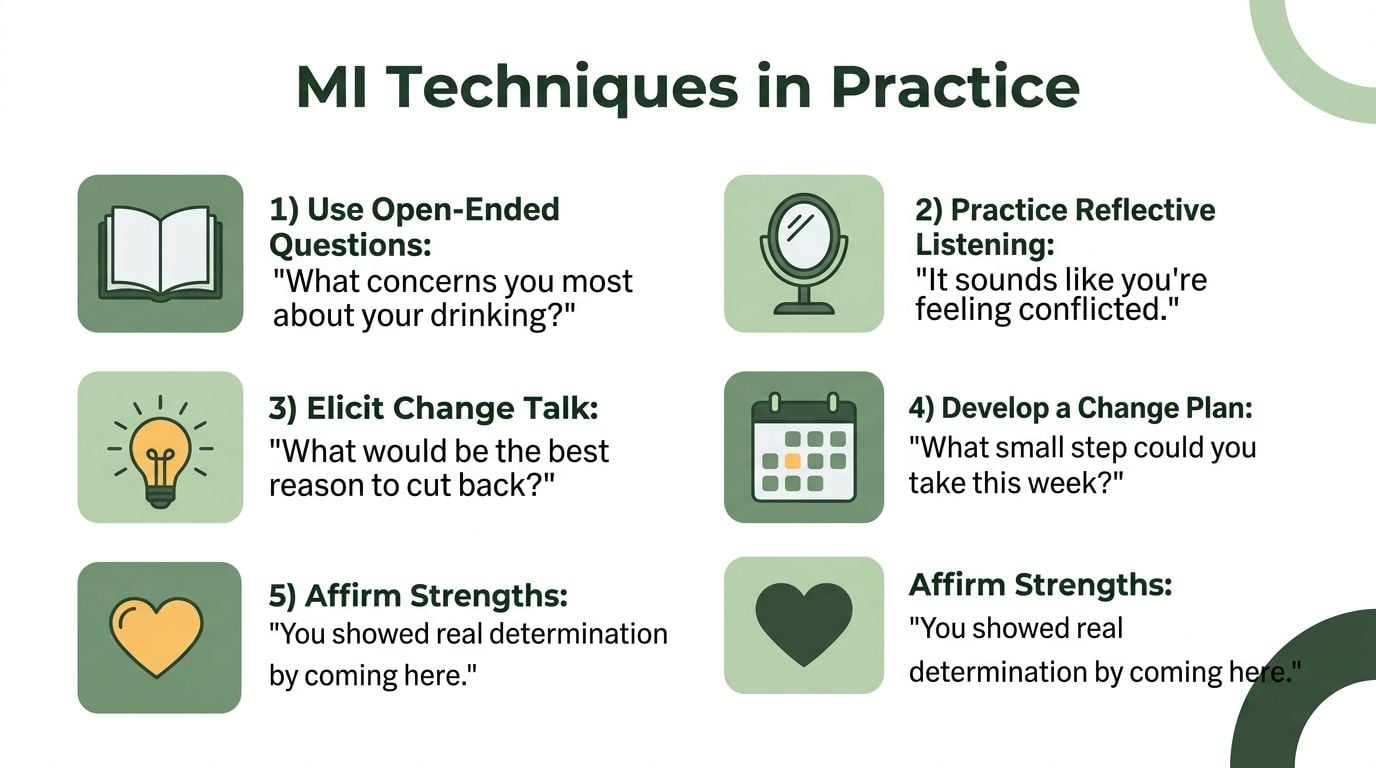 MI Techniques in Practice

1) Use Open-Ended Questions:
"What concerns you most about your drinking?"

2) Practice Reflective Listening:
"It sounds like you're feeling conflicted."

3) Elicit Change Talk:
"What would be the best reason to cut back?"

4) Develop a Change Plan:
"What small step could you take this week?"

5) Affirm Strengths:
"You showed real determination by coming here."

Affirm Strengths:
"You showed real determination by coming here."